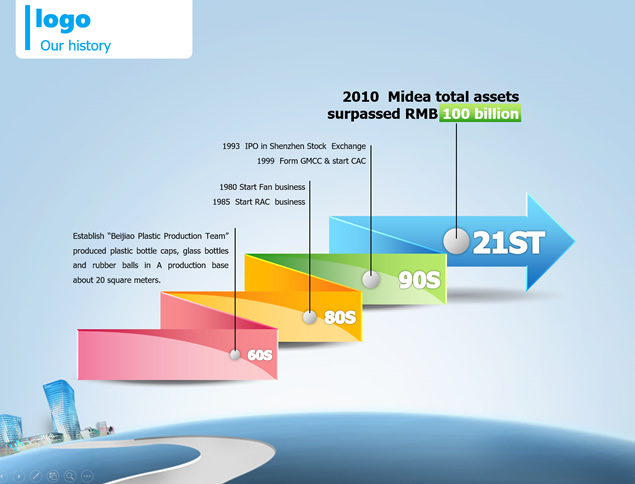 logo
Our history

2010 Midea total assets surpassed RMB 100 billion

1993 IPO in Shenzhen Stock Exchange
1999 Form GMCC & start CAC

1980 Start Fan business
1985 Start RAC business

Establish "Beijiao Plastic Production Team" produced plastic bottle caps, glass bottles and rubber balls in A production base about 20 square meters.

21ST

90S

80S

60S